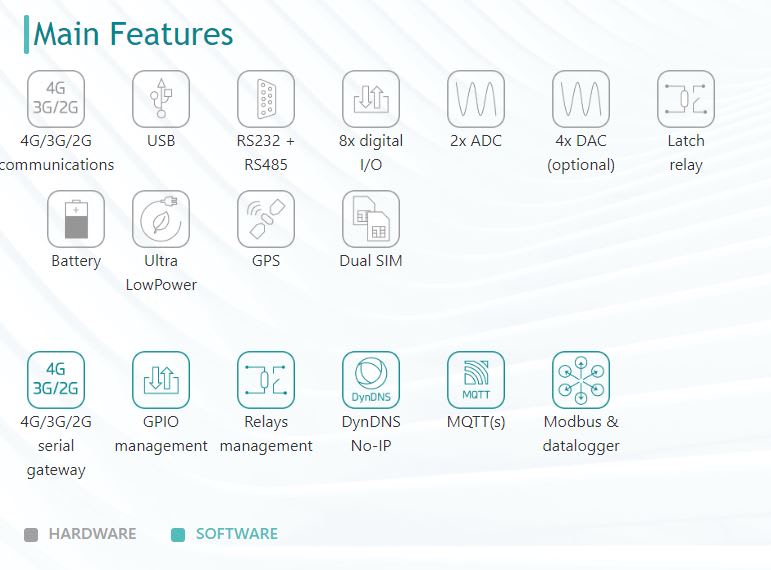 Main Features

4G
3G/2G
4G/3G/2G communications

USB

RS232 + RS485

8x digital I/O

2x ADC

4x DAC (optional)

Latch relay

Battery

Ultra LowPower

GPS

Dual SIM

4G
3G/2G
4G/3G/2G serial gateway

GPIO management

Relays management

DynDNS
DynDNS No-IP

MQTT
MQTT(s)

Modbus & datalogger

HARDWARE SOFTWARE